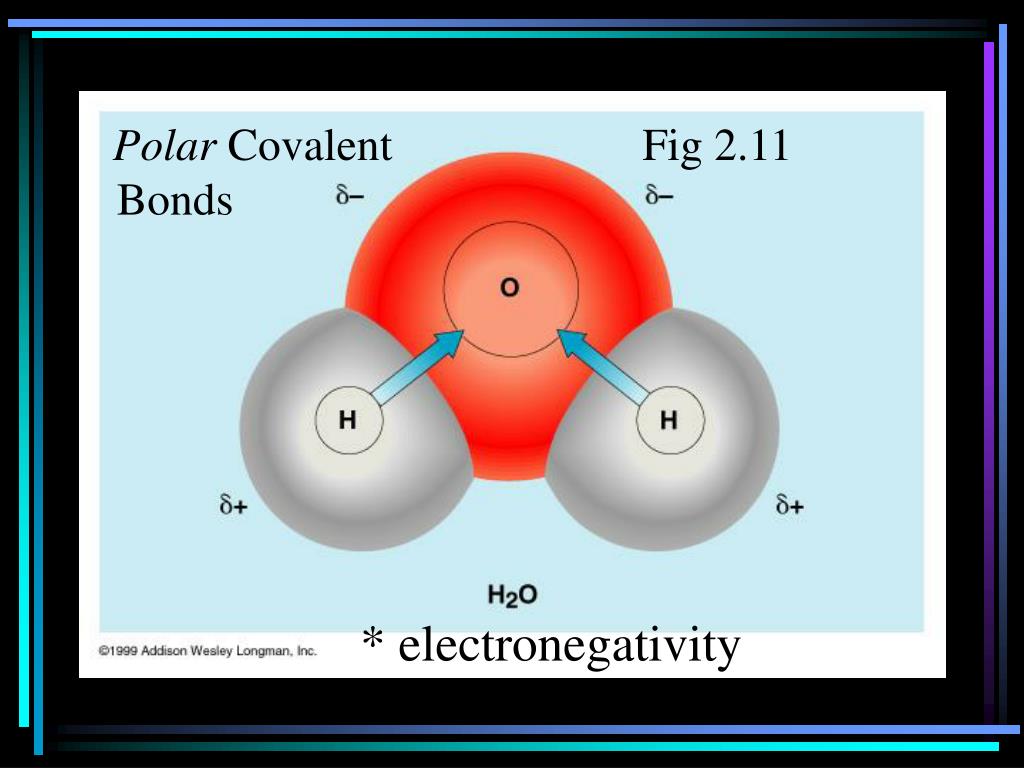 Polar Covalent Bonds

Fig 2.11

$\delta-$

$\delta-$

O

H

H

$\delta+$

$\delta+$

$H_2O$

©1999 Addison Wesley Longman, Inc.

* electronegativity